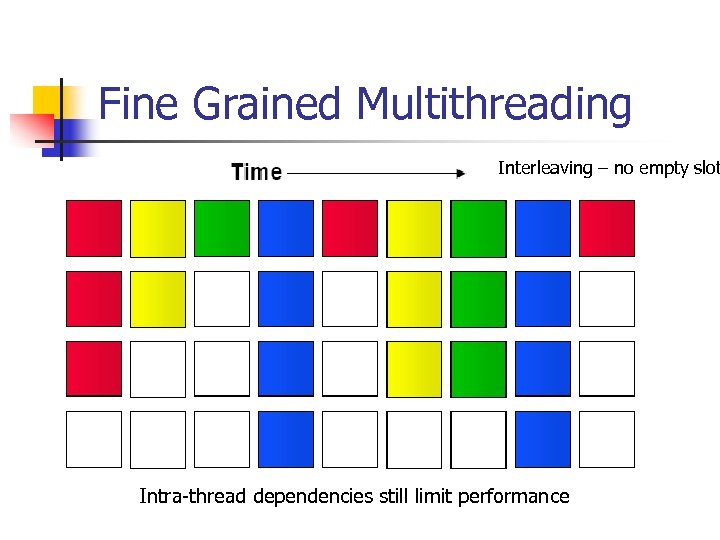 Fine Grained Multithreading

Time

Interleaving – no empty slot

Intra-thread dependencies still limit performance